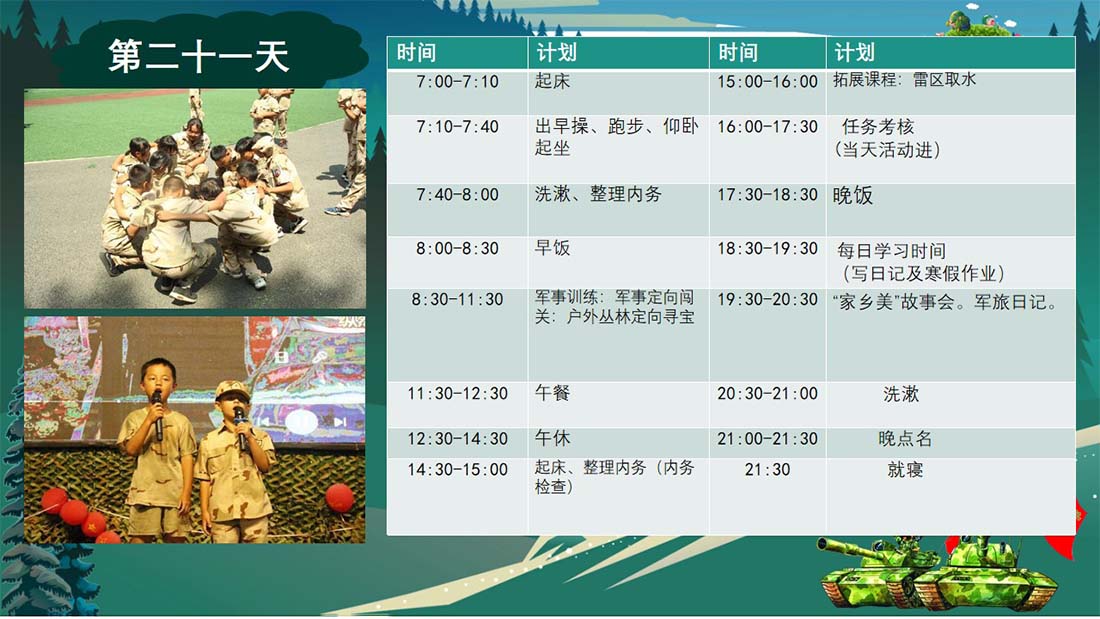 第二十一天

| 时间 | 计划 | 时间 | 计划 |
|---|---|---|---|
| 7:00-7:10 | 起床 | 15:00-16:00 | 拓展课程：雷区取水 |
| 7:10-7:40 | 出早操、跑步、仰卧起坐 | 16:00-17:30 | 任务考核（当天活动进） |
| 7:40-8:00 | 洗漱、整理内务 | 17:30-18:30 | 晚饭 |
| 8:00-8:30 | 早饭 | 18:30-19:30 | 每日学习时间（写日记及寒假作业） |
| 8:30-11:30 | 军事训练：军事定向闯关：户外丛林定向寻宝 | 19:30-20:30 | “家乡美”故事会。军旅日记。 |
| 11:30-12:30 | 午餐 | 20:30-21:00 | 洗漱 |
| 12:30-14:30 | 午休 | 21:00-21:30 | 晚点名 |
| 14:30-15:00 | 起床、整理内务（内务检查） | 21:30 | 就寝 |